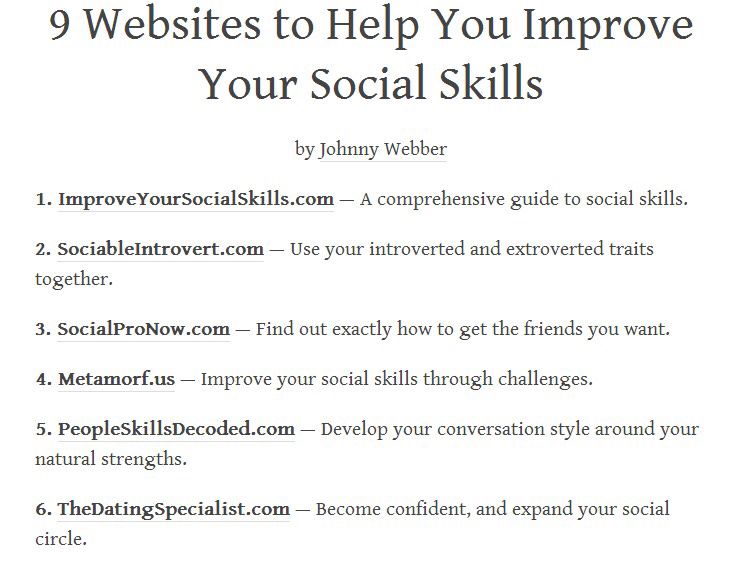 9 Websites to Help You Improve Your Social Skills

by Johnny Webber

1. ImproveYourSocialSkills.com — A comprehensive guide to social skills.

2. SociableIntrovert.com — Use your introverted and extroverted traits together.

3. SocialProNow.com — Find out exactly how to get the friends you want.

4. Metamorf.us — Improve your social skills through challenges.

5. PeopleSkillsDecoded.com — Develop your conversation style around your natural strengths.

6. TheDatingSpecialist.com — Become confident, and expand your social circle.